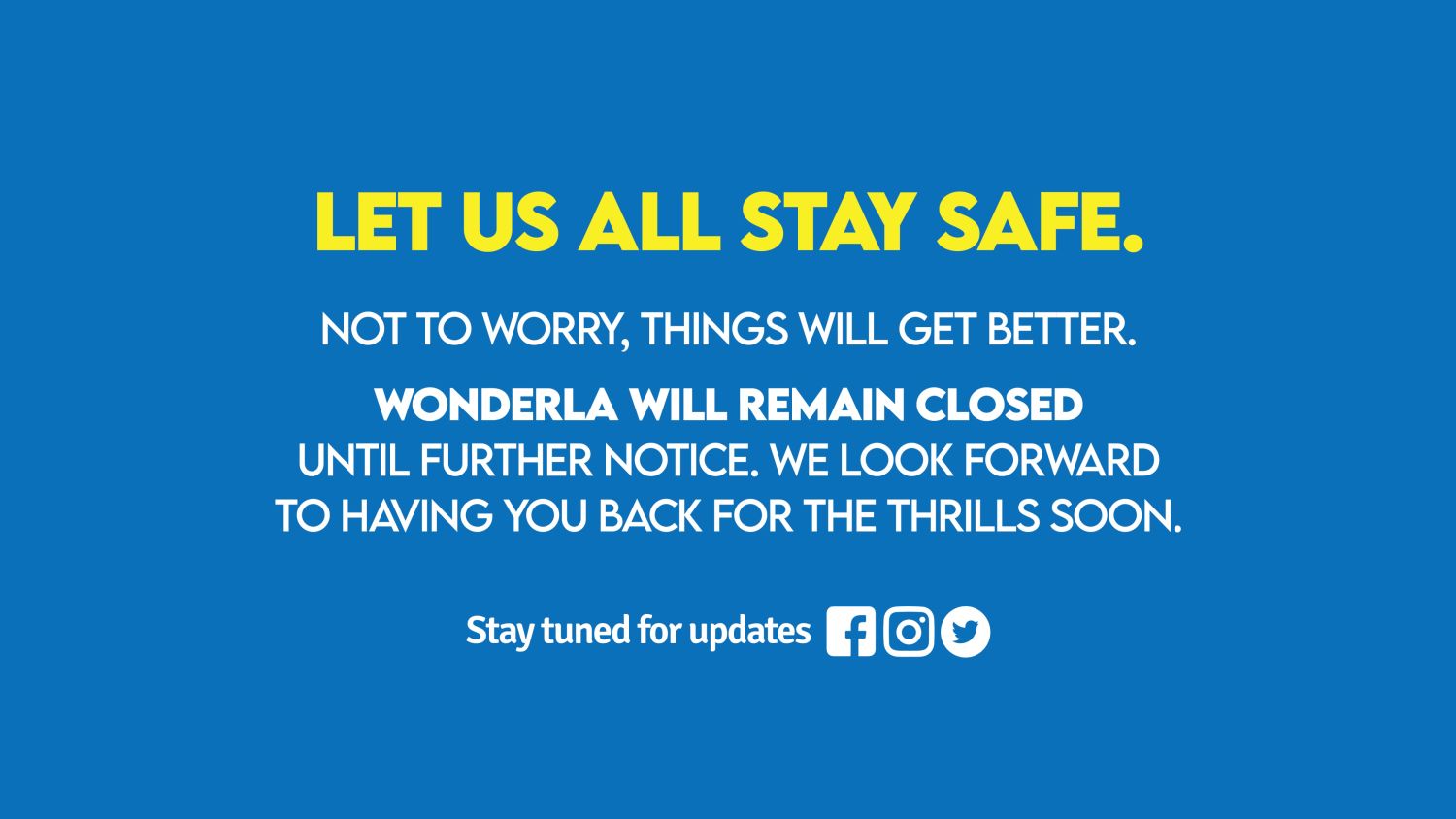 LET US ALL STAY SAFE.

NOT TO WORRY, THINGS WILL GET BETTER.

WONDERLA WILL REMAIN CLOSED UNTIL FURTHER NOTICE. WE LOOK FORWARD TO HAVING YOU BACK FOR THE THRILLS SOON.

Stay tuned for updates